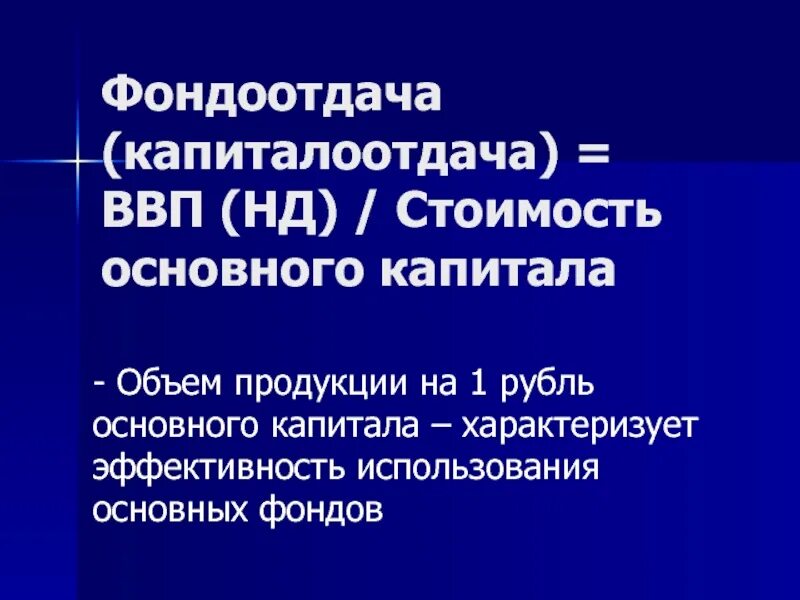 Фондоотдача (капиталоотдача) = ВВП (НД) / Стоимость основного капитала

- Объем продукции на 1 рубль основного капитала – характеризует эффективность использования основных фондов